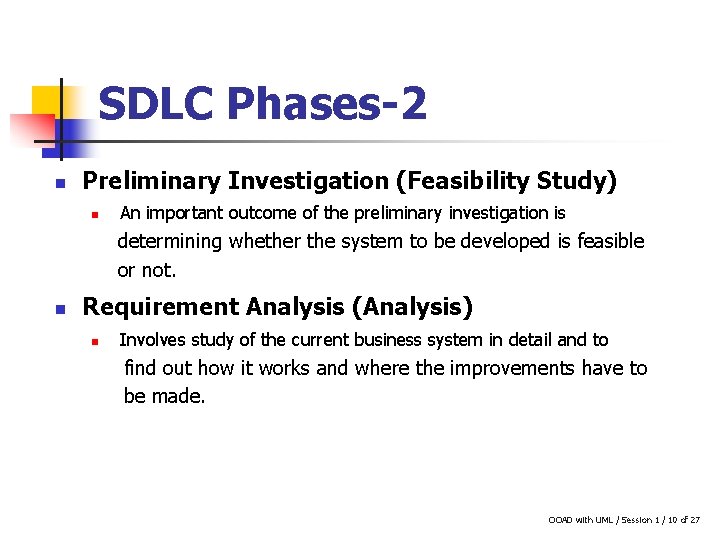 SDLC Phases-2

Preliminary Investigation (Feasibility Study)

An important outcome of the preliminary investigation is determining whether the system to be developed is feasible or not.

Requirement Analysis (Analysis)

Involves study of the current business system in detail and to find out how it works and where the improvements have to be made.

OOAD with UML / Session 1 / 10 of 27